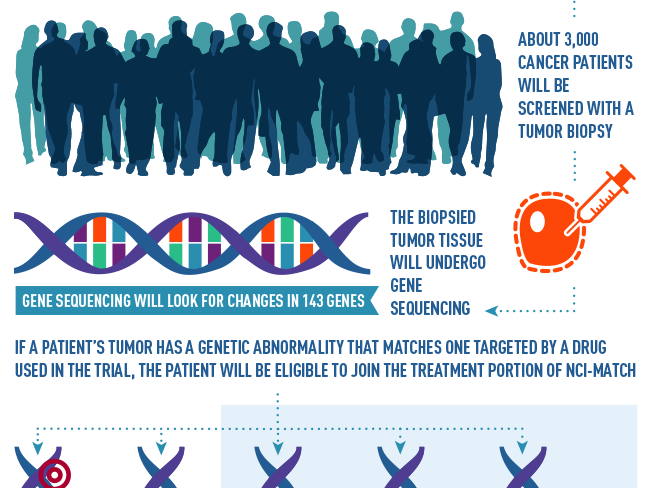 ABOUT 3,000 CANCER PATIENTS WILL BE SCREENED WITH A TUMOR BIOPSY

THE BIOPSIED TUMOR TISSUE WILL UNDERGO GENE SEQUENCING

GENE SEQUENCING WILL LOOK FOR CHANGES IN 143 GENES

IF A PATIENT'S TUMOR HAS A GENETIC ABNORMALITY THAT MATCHES ONE TARGETED BY A DRUG USED IN THE TRIAL, THE PATIENT WILL BE ELIGIBLE TO JOIN THE TREATMENT PORTION OF NCI-MATCH